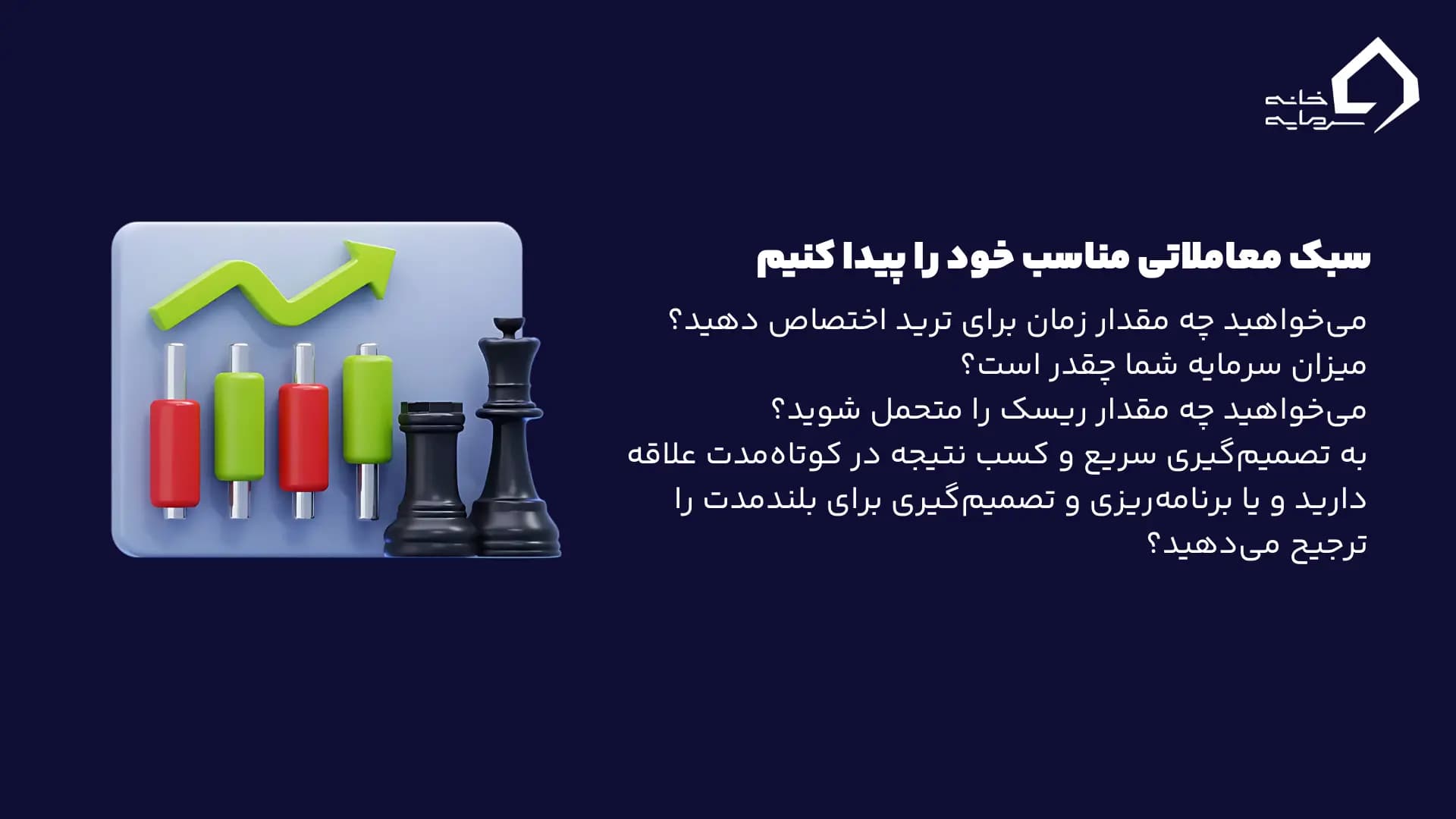 خانه سرمایه

سبک معاملاتی مناسب خود را پیدا کنیم

می‌خواهید چه مقدار زمان برای ترید اختصاص دهید؟
میزان سرمایه شما چقدر است؟
می‌خواهید چه مقدار ریسک را متحمل شوید؟
به تصمیم‌گیری سریع و کسب نتیجه در کوتاه‌مدت علاقه دارید و یا برنامه‌ریزی و تصمیم‌گیری برای بلندمدت را ترجیح می‌دهید؟